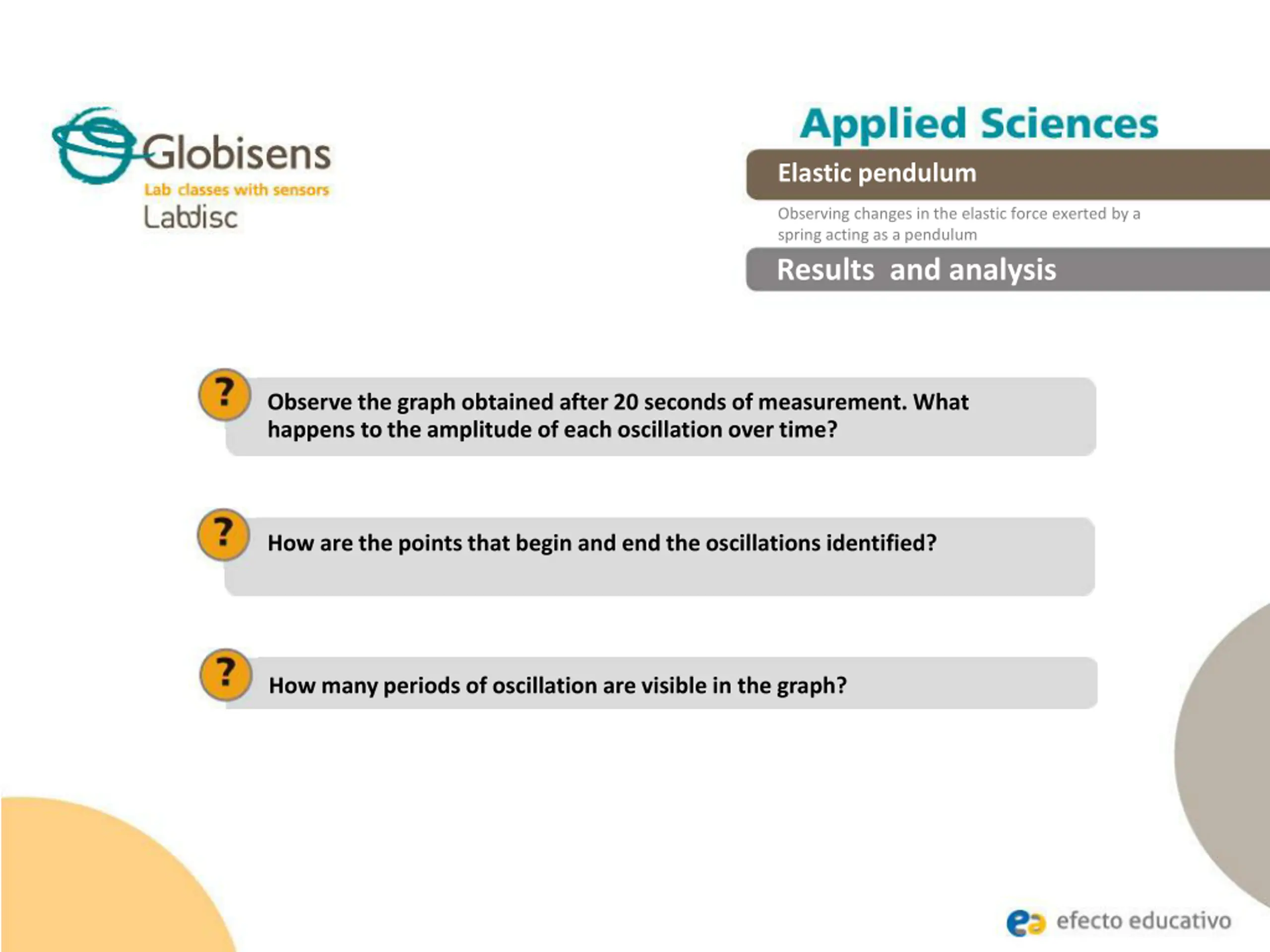 Globisens
Lab classes with sensors
Labdisc

Applied Sciences

Elastic pendulum

Observing changes in the elastic force exerted by a spring acting as a pendulum

Results and analysis

?
Observe the graph obtained after 20 seconds of measurement. What happens to the amplitude of each oscillation over time?

?
How are the points that begin and end the oscillations identified?

?
How many periods of oscillation are visible in the graph?

ea efecto educativo